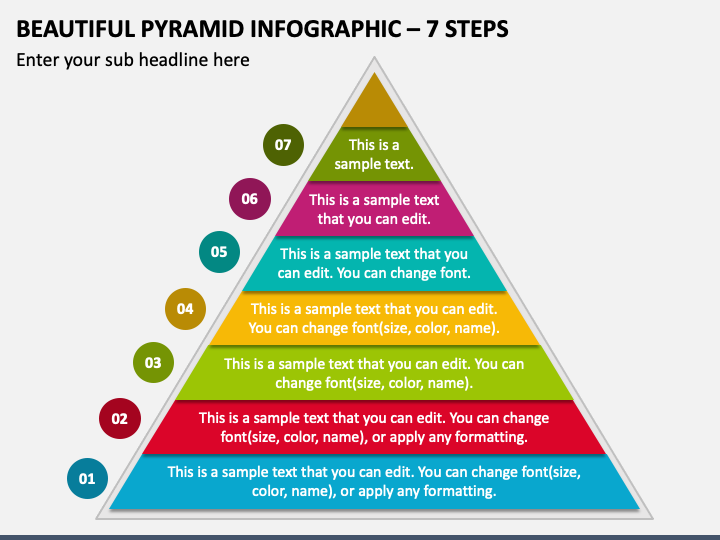 BEAUTIFUL PYRAMID INFOGRAPHIC – 7 STEPS

Enter your sub headline here

07

This is a sample text.

06

This is a sample text that you can edit.

05

This is a sample text that you can edit. You can change font.

04

This is a sample text that you can edit. You can change font(size, color, name).

03

This is a sample text that you can edit. You can change font(size, color, name).

02

This is a sample text that you can edit. You can change font(size, color, name), or apply any formatting.

01

This is a sample text that you can edit. You can change font(size, color, name), or apply any formatting.